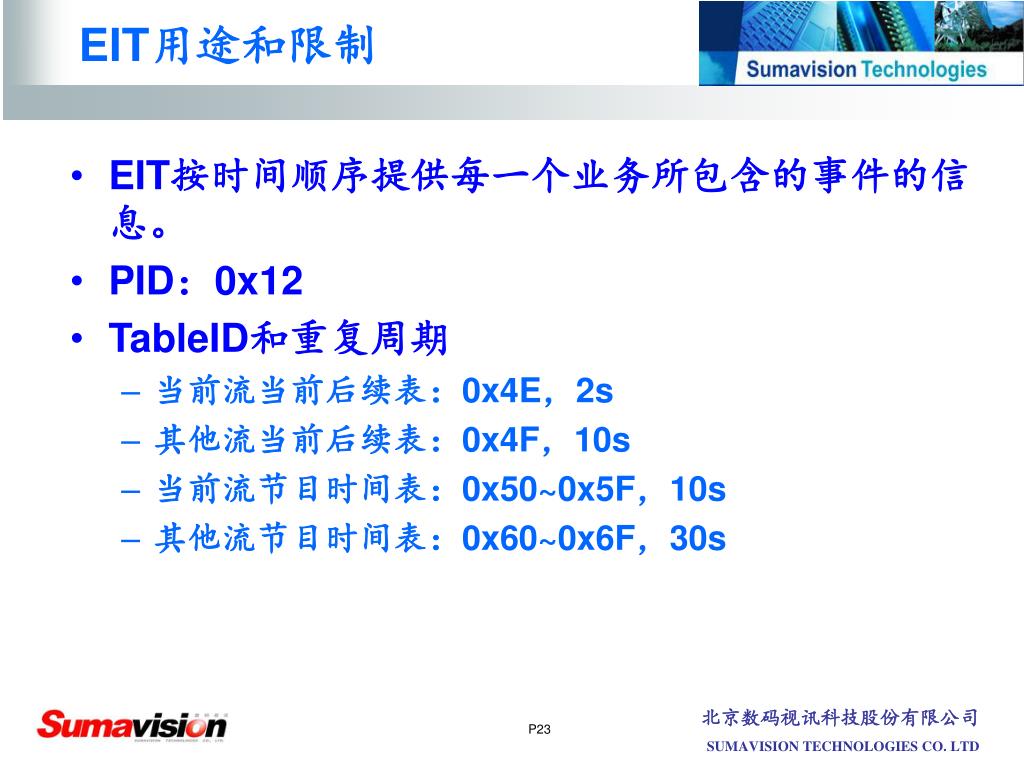 EIT用途和限制

Sumavision Technologies

• EIT按时间顺序提供每一个业务所包含的事件的信息。
• PID：0x12
• TableID和重复周期
– 当前流当前后续表：0x4E，2s
– 其他流当前后续表：0x4F，10s
– 当前流节目时间表：0x50~0x5F，10s
– 其他流节目时间表：0x60~0x6F，30s

Sumavision

P23

北京数码视讯科技股份有限公司
SUMAVISION TECHNOLOGIES CO. LTD